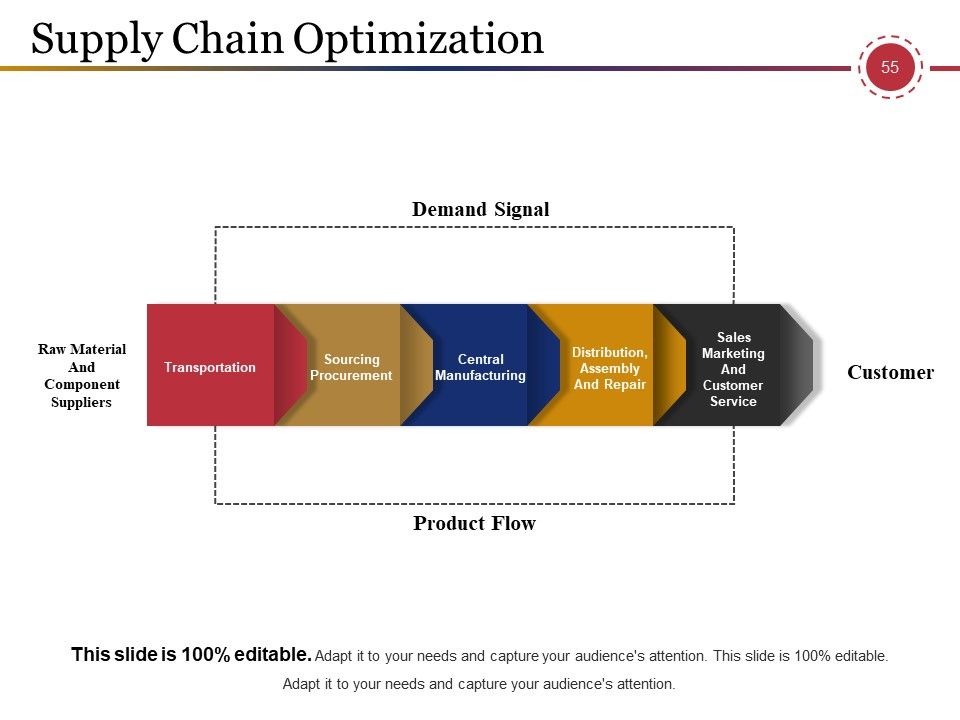 Supply Chain Optimization

55

Demand Signal

Raw Material And Component Suppliers

Transportation

Sourcing Procurement

Central Manufacturing

Distribution, Assembly And Repair

Sales Marketing And Customer Service

Customer

Product Flow

This slide is 100% editable. Adapt it to your needs and capture your audience's attention. This slide is 100% editable. Adapt it to your needs and capture your audience's attention.